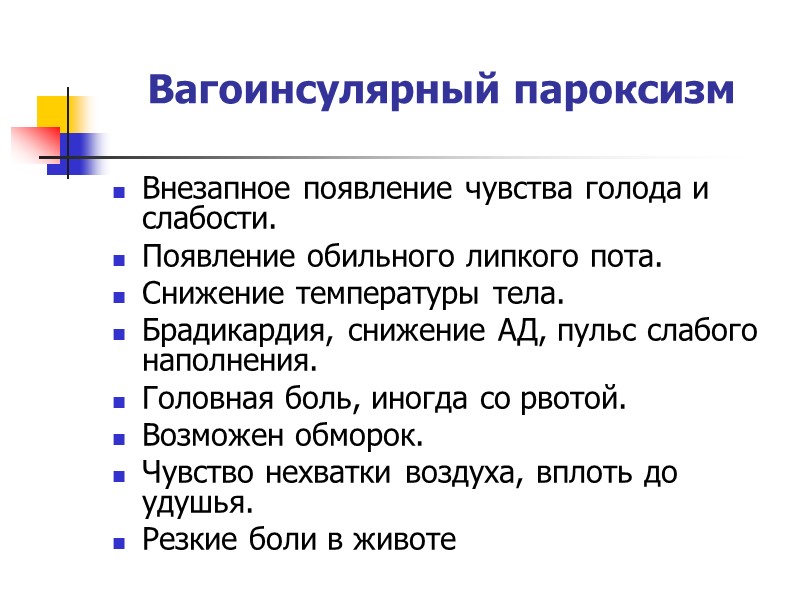 Вагоинсулярный пароксизм

- Внезапное появление чувства голода и слабости.
- Появление обильного липкого пота.
- Снижение температуры тела.
- Брадикардия, снижение АД, пульс слабого наполнения.
- Головная боль, иногда со рвотой.
- Возможен обморок.
- Чувство нехватки воздуха, вплоть до удушья.
- Резкие боли в животе